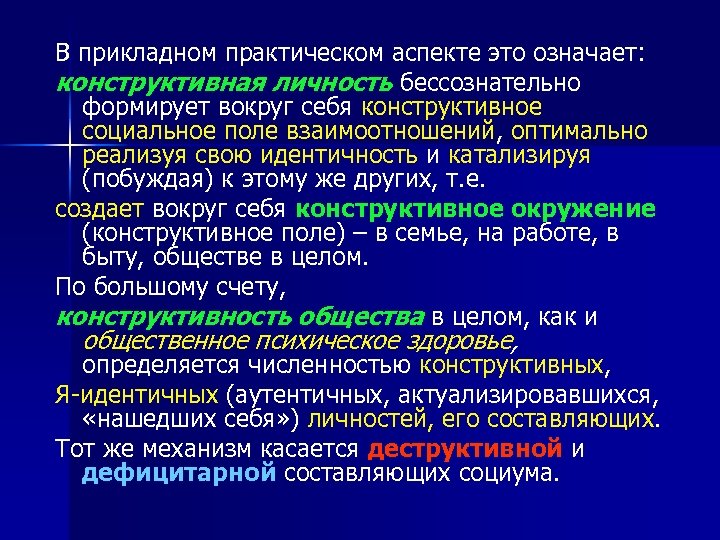 В прикладном практическом аспекте это означает: конструктивная личность бессознательно формирует вокруг себя конструктивное социальное поле взаимоотношений, оптимально реализуя свою идентичность и катализируя (побуждая) к этому же других, т.е.

создает вокруг себя конструктивное окружение (конструктивное поле) – в семье, на работе, в быту, обществе в целом.

По большому счету,

конструктивность общества в целом, как и общественное психическое здоровье, определяется численностью конструктивных,

Я-идентичных (аутентичных, актуализировавшихся, «нашедших себя») личностей, его составляющих.

Тот же механизм касается деструктивной и дефицитарной составляющих социума.